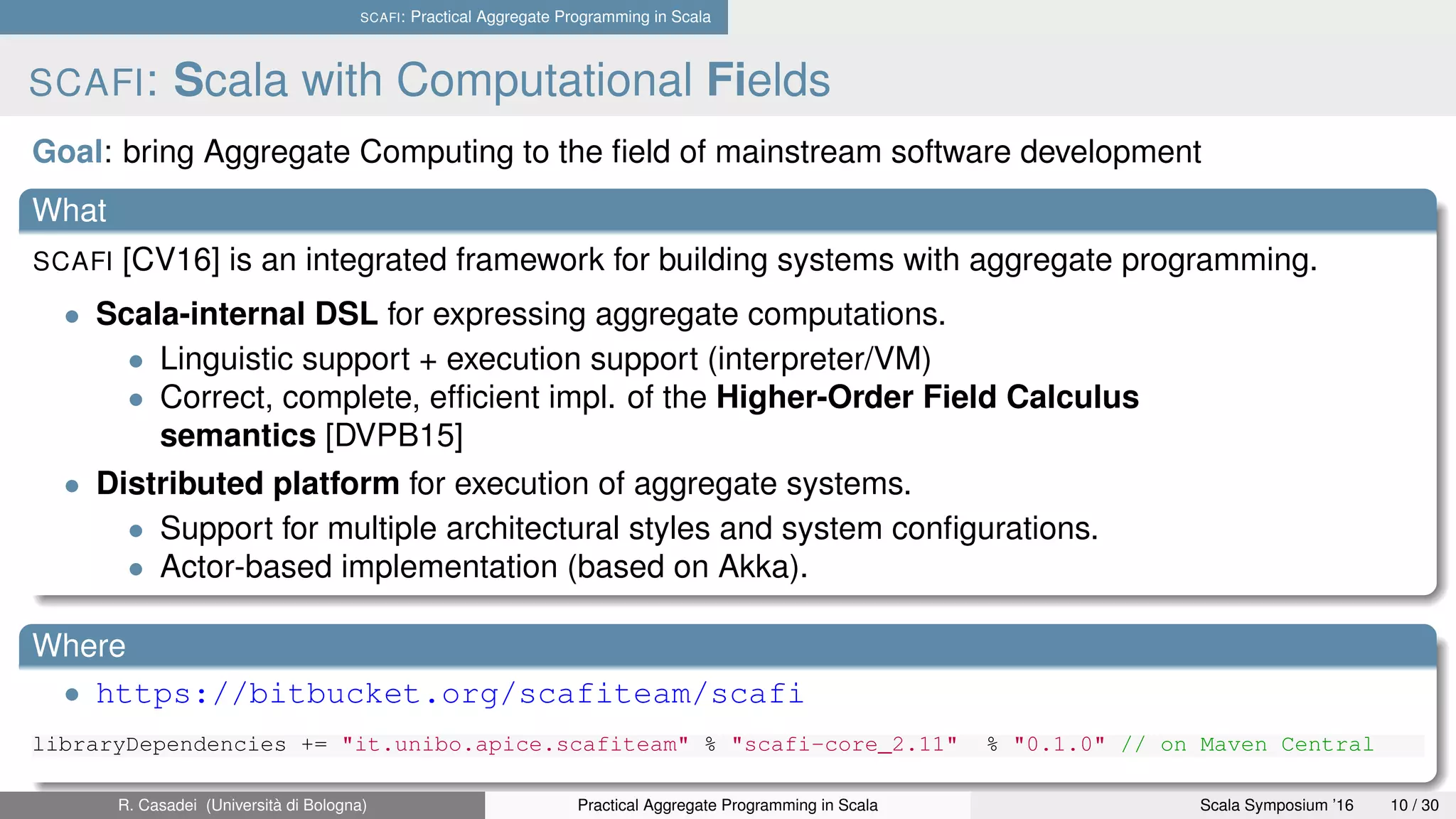 SCAFI: Practical Aggregate Programming in Scala

SCAFI: Scala with Computational Fields

Goal: bring Aggregate Computing to the field of mainstream software development

What

SCAFI [CV16] is an integrated framework for building systems with aggregate programming.

- Scala-internal DSL for expressing aggregate computations.
  - Linguistic support + execution support (interpreter/VM)
  - Correct, complete, efficient impl. of the Higher-Order Field Calculus semantics [DVPB15]
- Distributed platform for execution of aggregate systems.
  - Support for multiple architectural styles and system configurations.
  - Actor-based implementation (based on Akka).

Where

- https://bitbucket.org/scafiteam/scafi

libraryDependencies += "it.unibo.apice.scafiteam" % "scafi-core_2.11" % "0.1.0" // on Maven Central

R. Casadei (Università di Bologna) Practical Aggregate Programming in Scala Scala Symposium '16 10 / 30